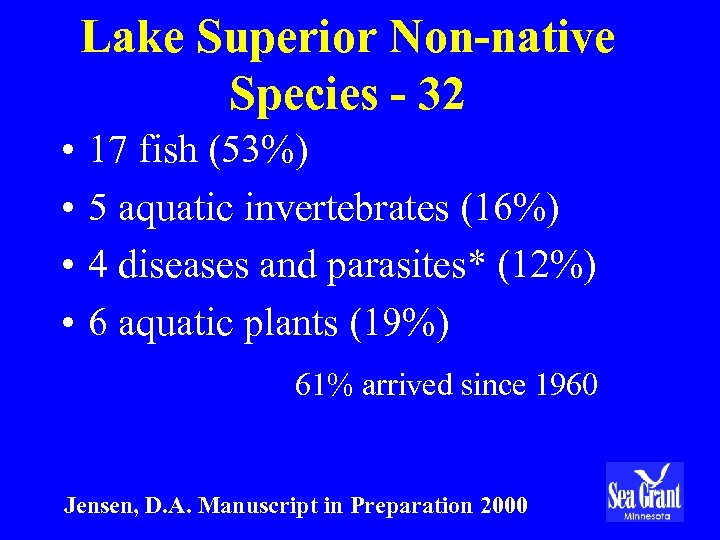 Lake Superior Non-native Species - 32

• 17 fish (53%)
• 5 aquatic invertebrates (16%)
• 4 diseases and parasites* (12%)
• 6 aquatic plants (19%)

61% arrived since 1960

Jensen, D.A. Manuscript in Preparation 2000

Sea Grant
Minnesota